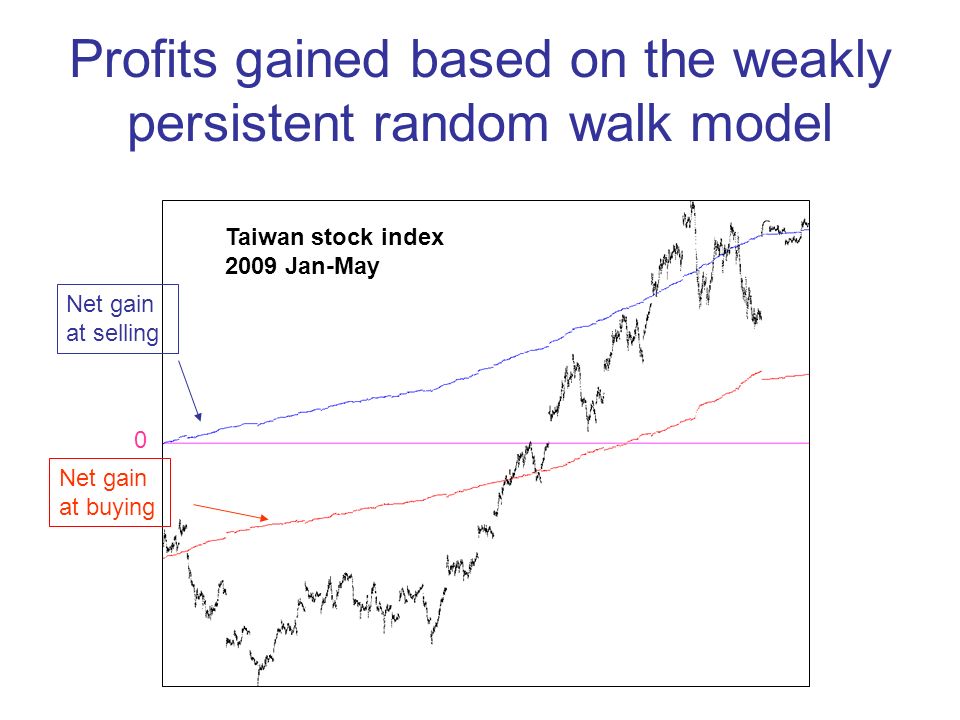 Profits gained based on the weakly persistent random walk model

Taiwan stock index
2009 Jan-May

Net gain
at selling

0

Net gain
at buying